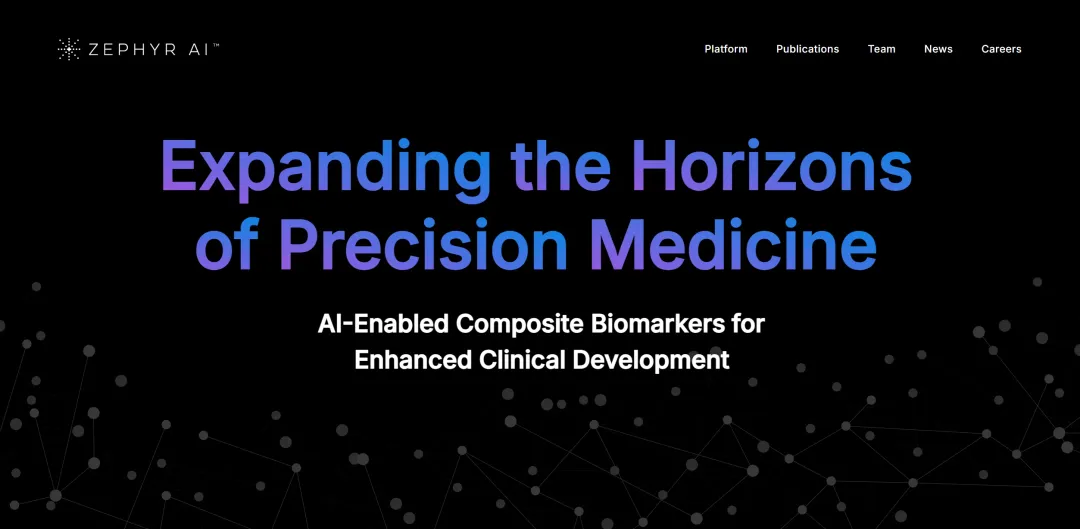 ZEPHYR AI™

Platform Publications Team News Careers

Expanding the Horizons of Precision Medicine

AI-Enabled Composite Biomarkers for Enhanced Clinical Development